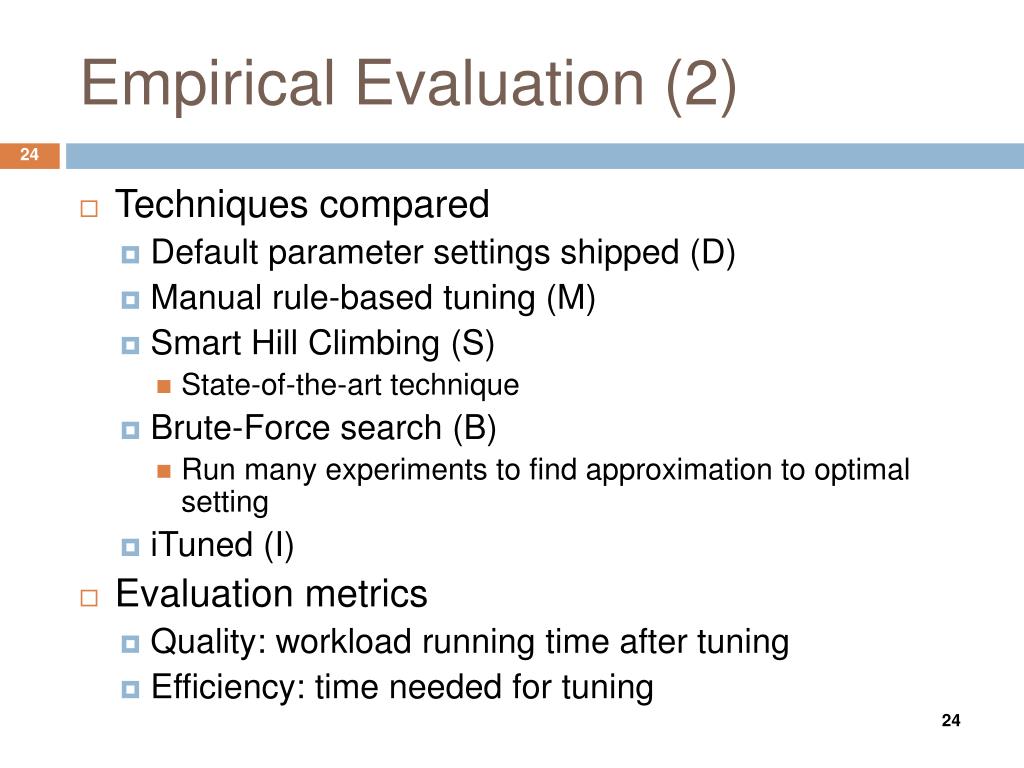 Empirical Evaluation (2)

24

Techniques compared

Default parameter settings shipped (D)

Manual rule-based tuning (M)

Smart Hill Climbing (S)

State-of-the-art technique

Brute-Force search (B)

Run many experiments to find approximation to optimal setting

iTuned (I)

Evaluation metrics

Quality: workload running time after tuning

Efficiency: time needed for tuning

24